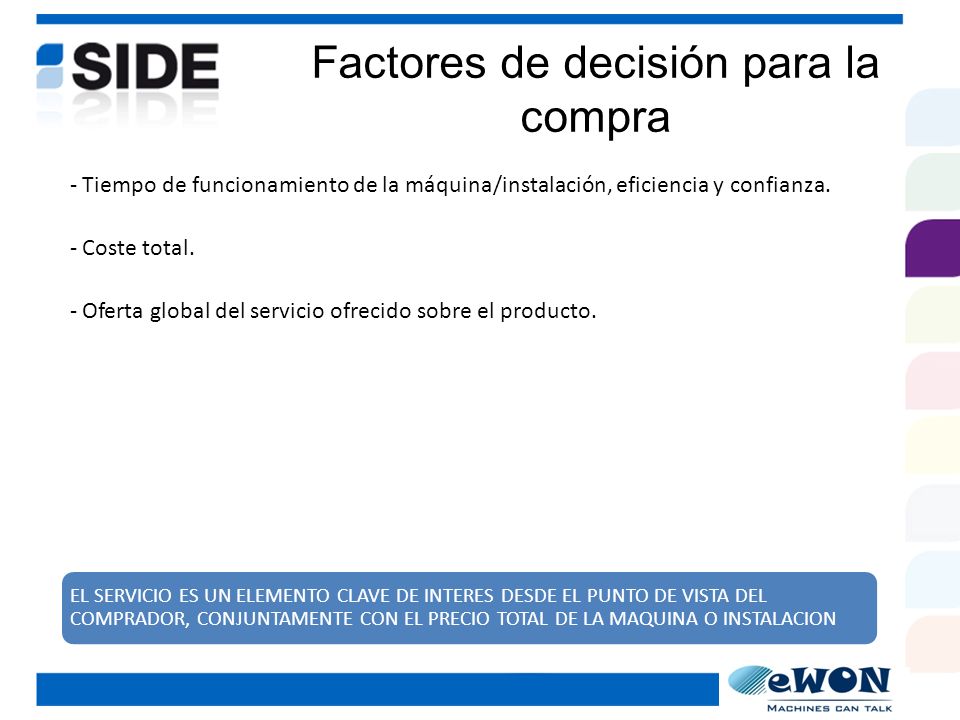 SIDE

Factores de decisión para la compra

- Tiempo de funcionamiento de la máquina/instalación, eficiencia y confianza.

- Coste total.

- Oferta global del servicio ofrecido sobre el producto.

EL SERVICIO ES UN ELEMENTO CLAVE DE INTERES DESDE EL PUNTO DE VISTA DEL COMPRADOR, CONJUNTAMENTE CON EL PRECIO TOTAL DE LA MAQUINA O INSTALACION

eWON
MACHINES CAN TALK